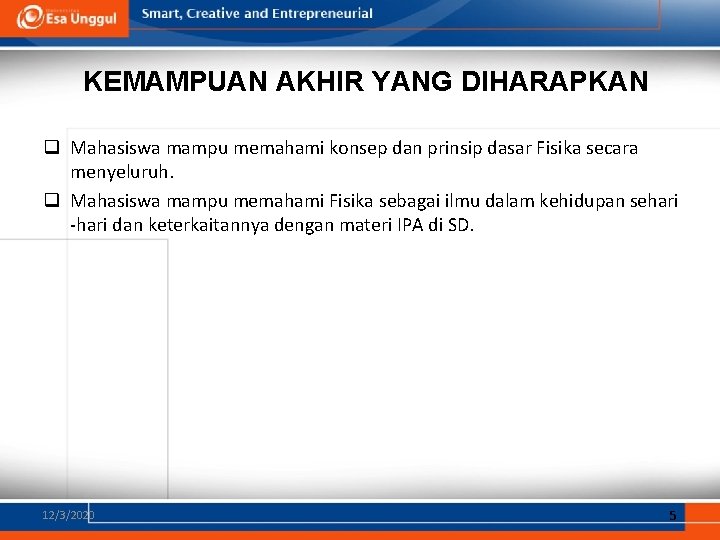 Esa Unggul

Smart, Creative and Entrepreneurial

KEMAMPUAN AKHIR YANG DIHARAPKAN

❑ Mahasiswa mampu memahami konsep dan prinsip dasar Fisika secara menyeluruh.

❑ Mahasiswa mampu memahami Fisika sebagai ilmu dalam kehidupan sehari -hari dan keterkaitannya dengan materi IPA di SD.

12/3/2020

5